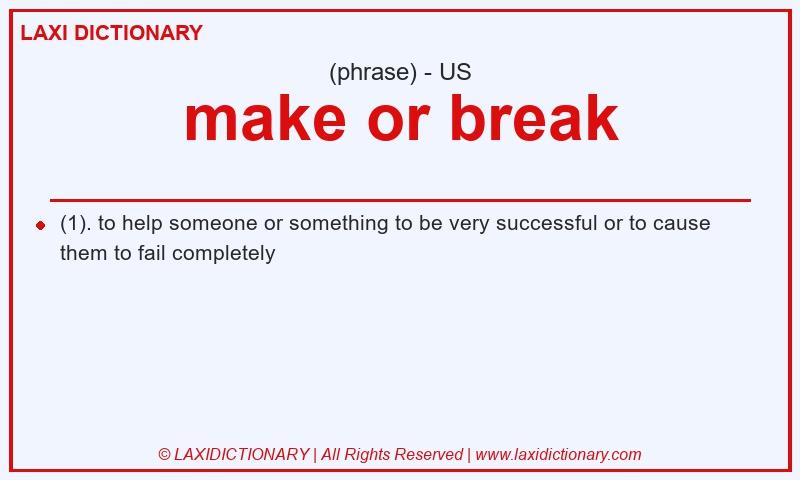 LAXI DICTIONARY

(phrase) - US

make or break

(1). to help someone or something to be very successful or to cause them to fail completely

© LAXIDICTIONARY | All Rights Reserved | www.laxidictionary.com